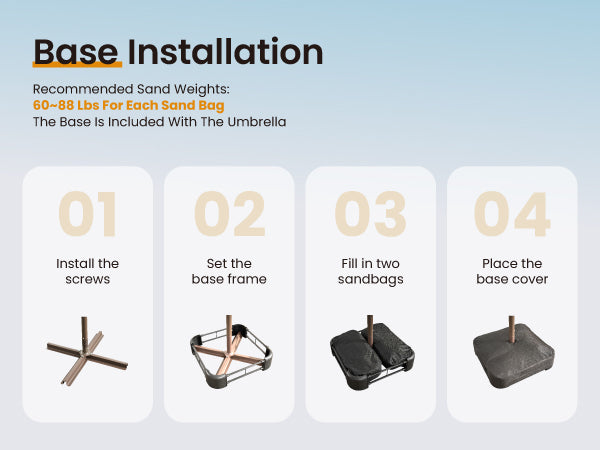 Base Installation

Recommended Sand Weights:
60~88 Lbs For Each Sand Bag
The Base Is Included With The Umbrella

01
Install the screws

02
Set the base frame

03
Fill in two sandbags

04
Place the base cover